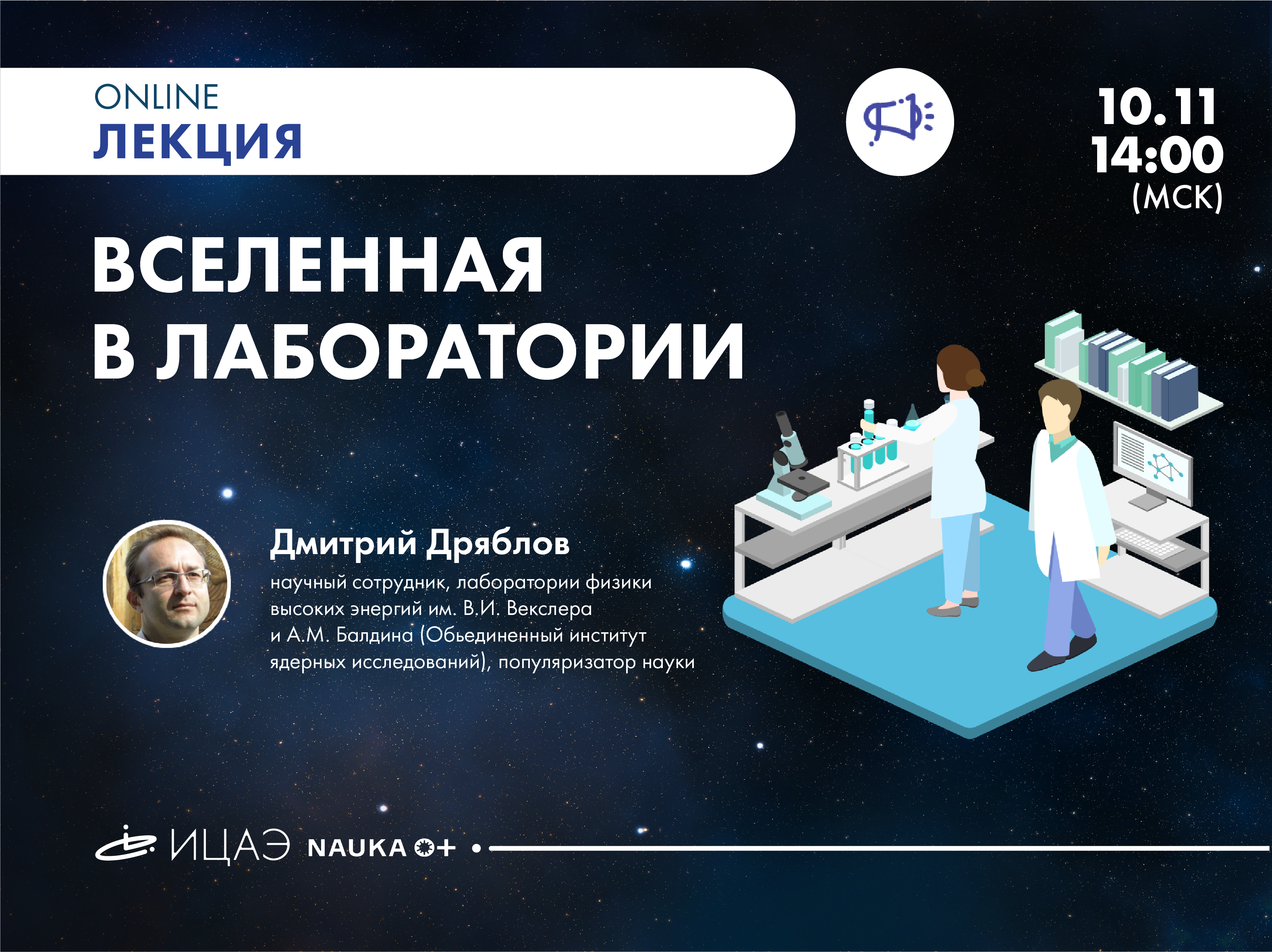 ONLINE
ЛЕКЦИЯ

10.11
14:00
(МСК)

ВСЕЛЕННАЯ В ЛАБОРАТОРИИ

Дмитрий Дряблов
научный сотрудник, лаборатории физики высоких энергий им. В.И. Векслера и А.М. Балдина (Обьединенный институт ядерных исследований), популяризатор науки

ИЦАЭ NAUKA 0+